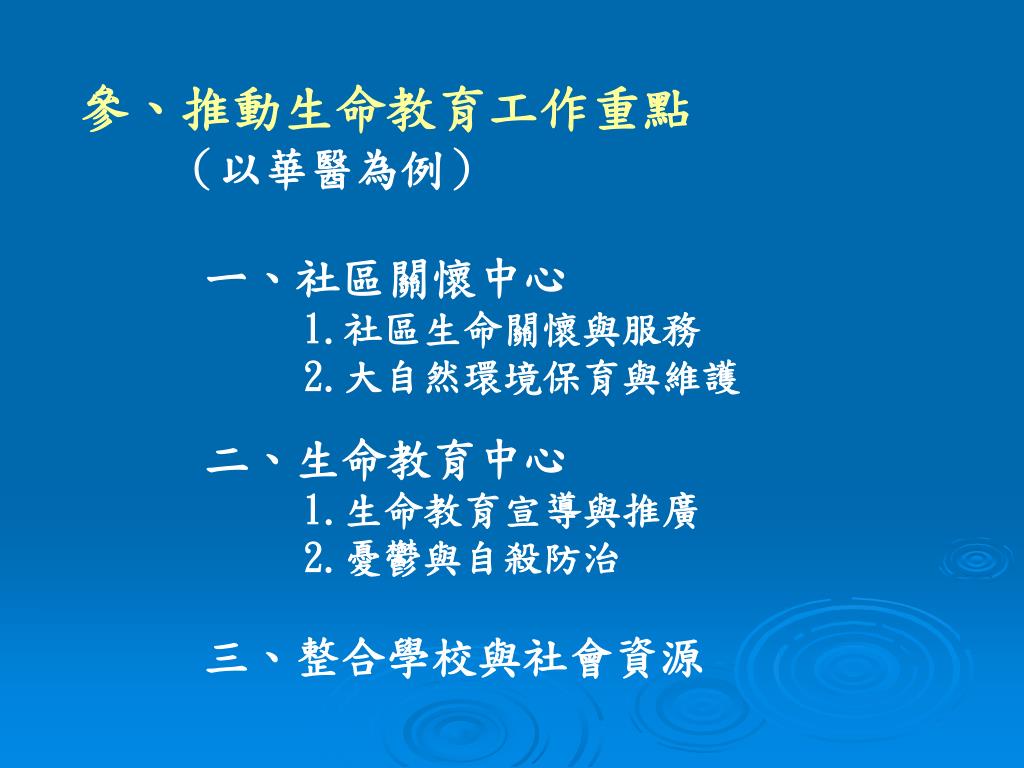 參、推動生命教育工作重點
（以華醫為例）

一、社區關懷中心
1.社區生命關懷與服務
2.大自然環境保育與維護

二、生命教育中心
1.生命教育宣導與推廣
2.憂鬱與自殺防治

三、整合學校與社會資源